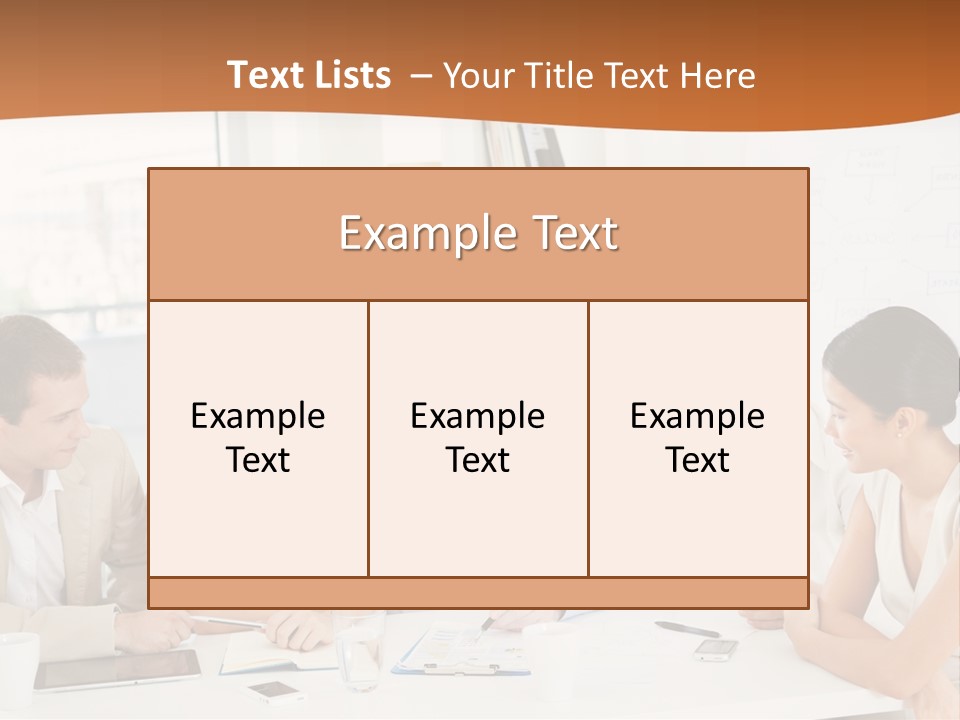 Text Lists – Your Title Text Here

Example Text

Example Text

Example Text

Example Text